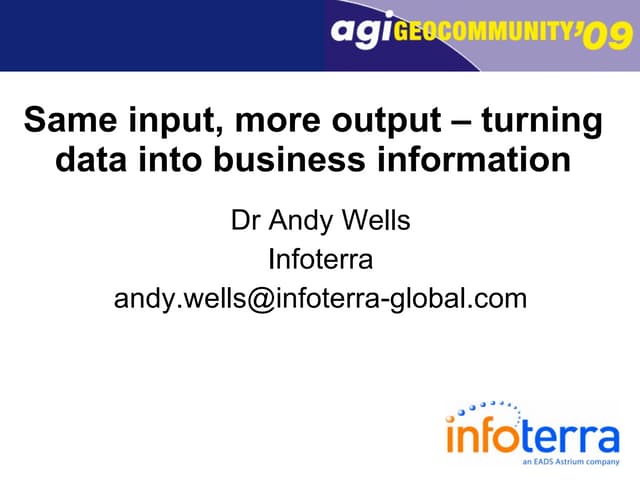 agi GEOCOMMUNITY'09

Same input, more output – turning data into business information

Dr Andy Wells
Infoterra
andy.wells@infoterra-global.com

infoterra
an EADS Astrium company